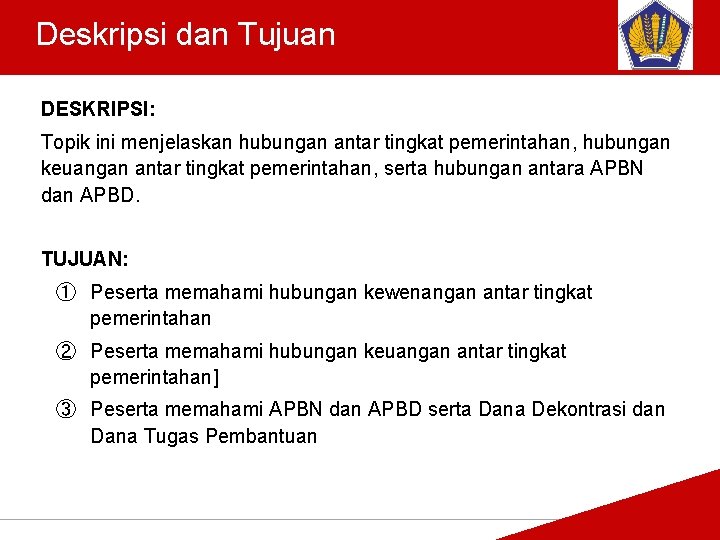 Deskripsi dan Tujuan

DESKRIPSI:

Topik ini menjelaskan hubungan antar tingkat pemerintahan, hubungan keuangan antar tingkat pemerintahan, serta hubungan antara APBN dan APBD.

TUJUAN:

① Peserta memahami hubungan kewenangan antar tingkat pemerintahan

② Peserta memahami hubungan keuangan antar tingkat pemerintahan]

③ Peserta memahami APBN dan APBD serta Dana Dekontrasi dan Dana Tugas Pembantuan